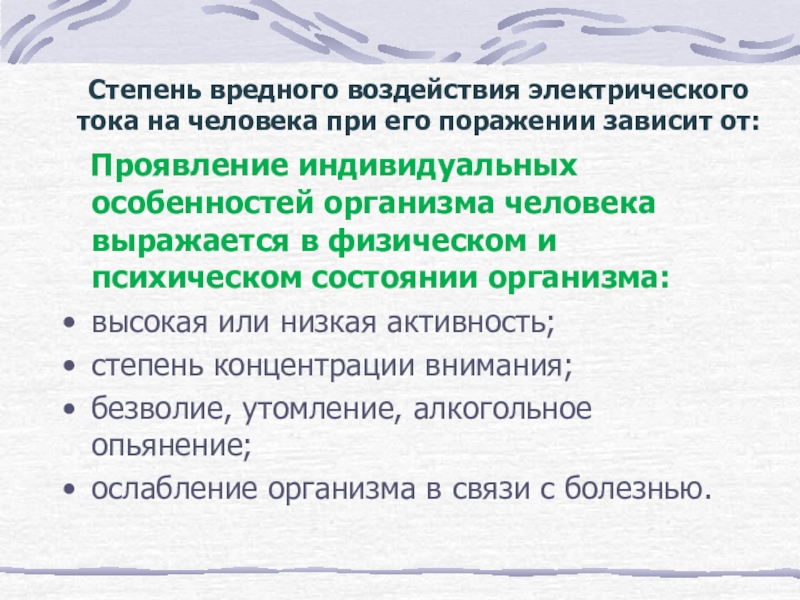 Степень вредного воздействия электрического тока на человека при его поражении зависит от:

Проявление индивидуальных особенностей организма человека выражается в физическом и психическом состоянии организма:

• высокая или низкая активность;
• степень концентрации внимания;
• безволие, утомление, алкогольное опьянение;
• ослабление организма в связи с болезнью.